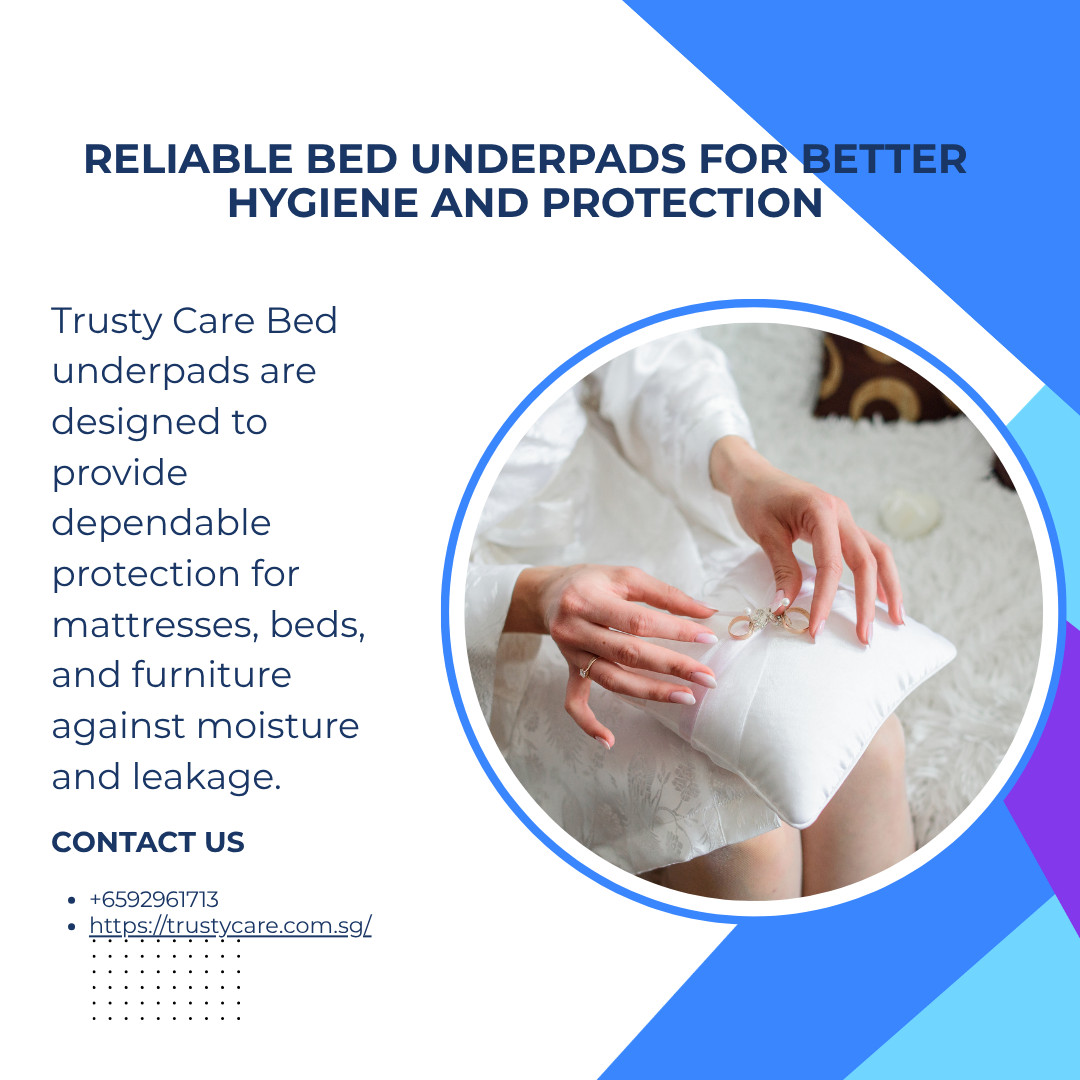 RELIABLE BED UNDERPADS FOR BETTER HYGIENE AND PROTECTION

Trusty Care Bed underpads are designed to provide dependable protection for mattresses, beds, and furniture against moisture and leakage.

CONTACT US

• +6592961713
• https://trustycare.com.sg/